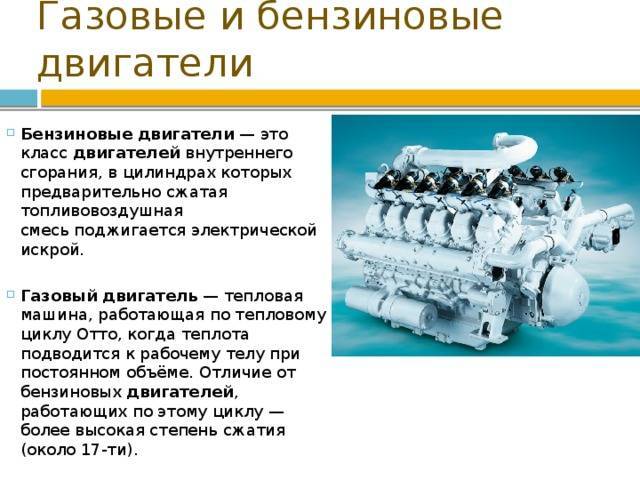 Газовые и бензиновые двигатели

Бензиновые двигатели — это класс двигателей внутреннего сгорания, в цилиндрах которых предварительно сжатая топливовоздушная смесь поджигается электрической искрой.

Газовый двигатель — тепловая машина, работающая по тепловому циклу Отто, когда теплота подводится к рабочему телу при постоянном объёме. Отличие от бензиновых двигателей, работающих по этому циклу — более высокая степень сжатия (около 17-ти).